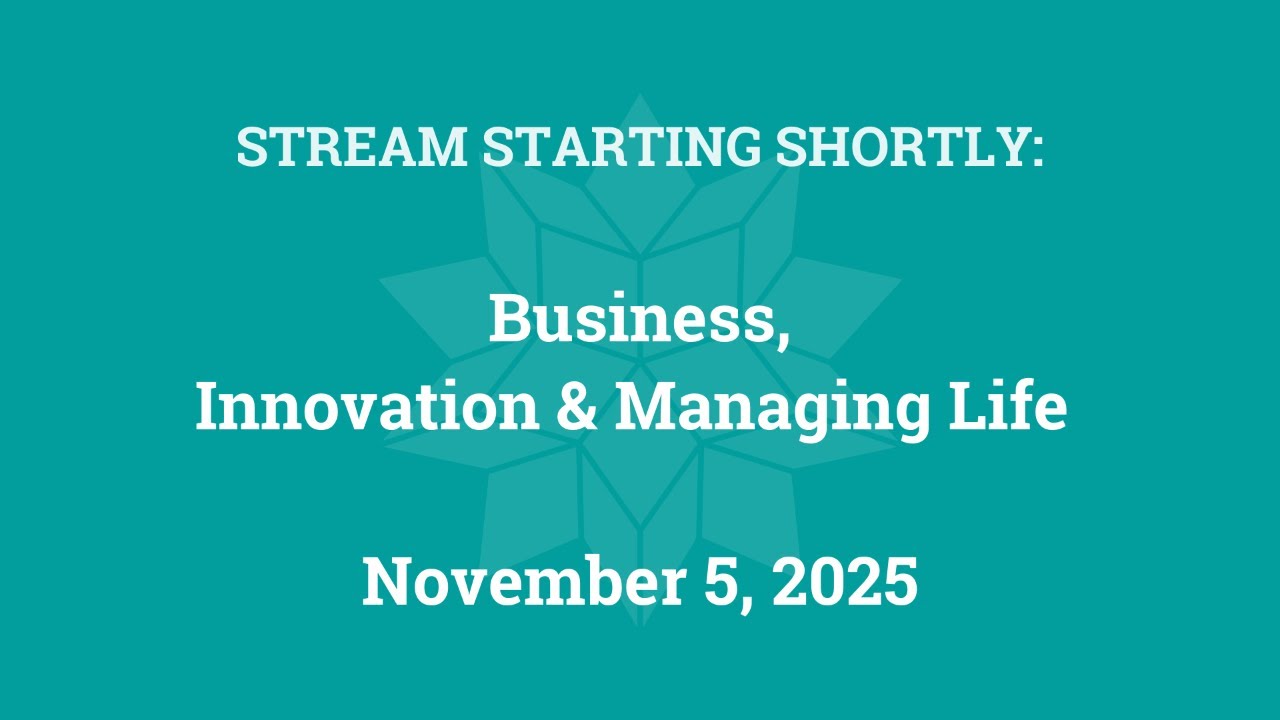 STREAM STARTING SHORTLY:

Business,
Innovation & Managing Life

November 5, 2025